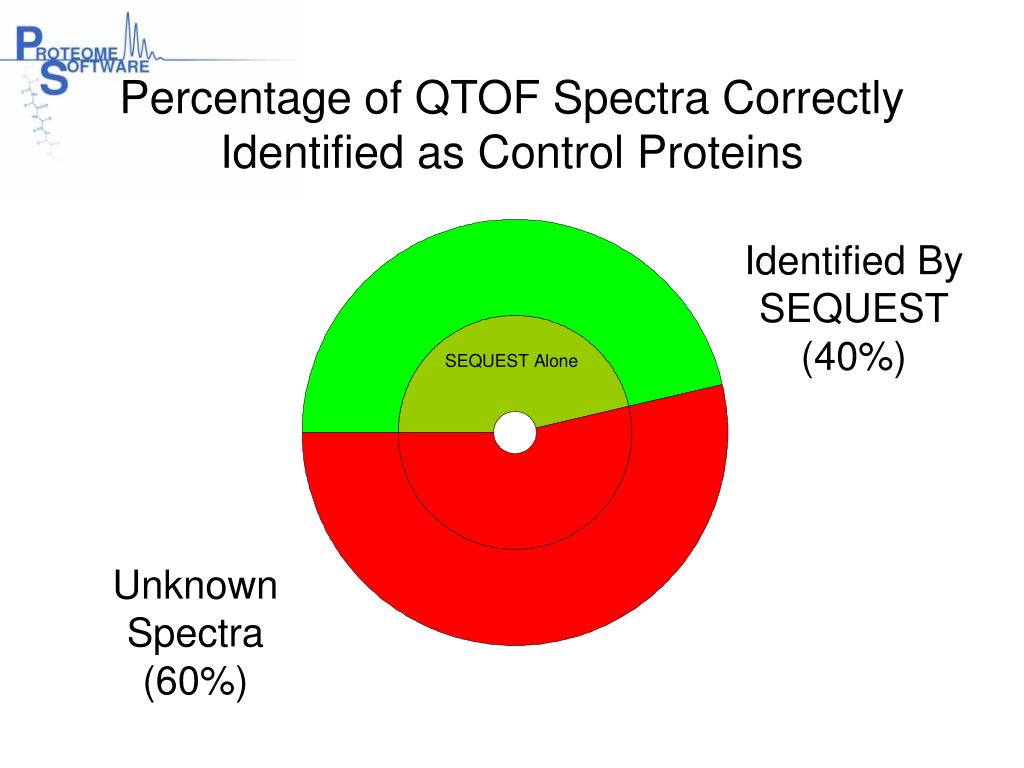 PROTEOME SOFTWARE

Percentage of QTOF Spectra Correctly Identified as Control Proteins

Identified By SEQUEST (40%)

SEQUEST Alone

Unknown Spectra (60%)